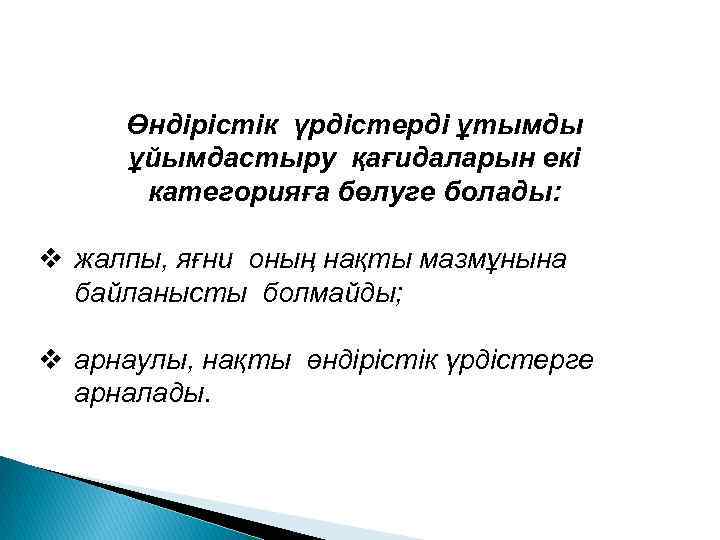 Өндірістік үрдістерді ұтымды ұйымдастыру қағидаларын екі категорияға бөлуге болады:

❖ жалпы, яғни оның нақты мазмұнына байланысты болмайды;

❖ арнаулы, нақты өндірістік үрдістерге арналады.